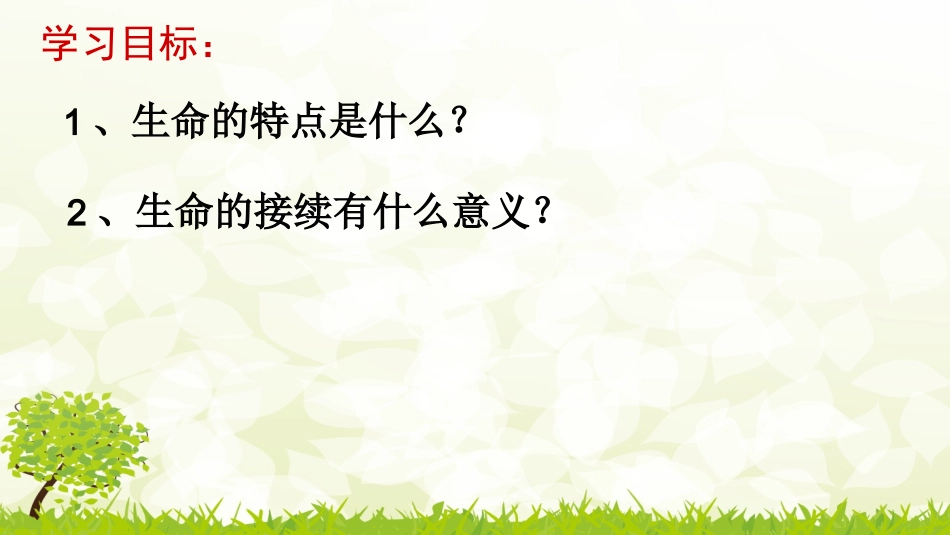 学习目标：

1、生命的特点是什么？

2、生命的接续有什么意义？